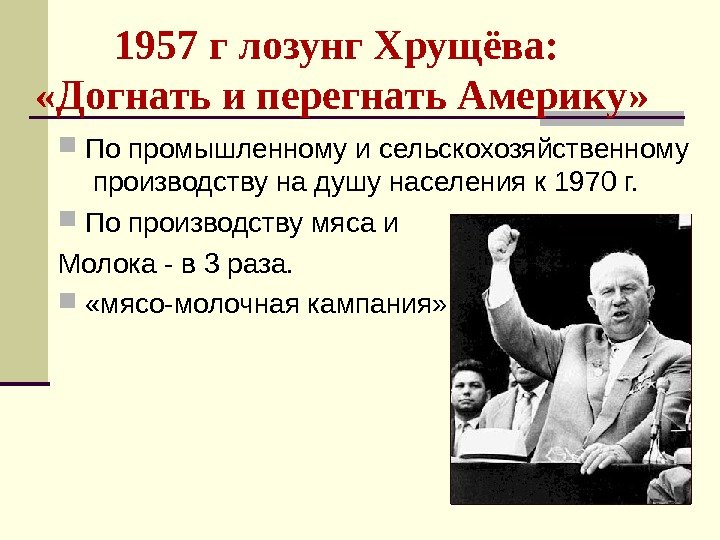 1957 г лозунг Хрущёва: «Догнать и перегнать Америку»

По промышленному и сельскохозяйственному производству на душу населения к 1970 г.

По производству мяса и

Молока - в 3 раза.

«мясо-молочная кампания»